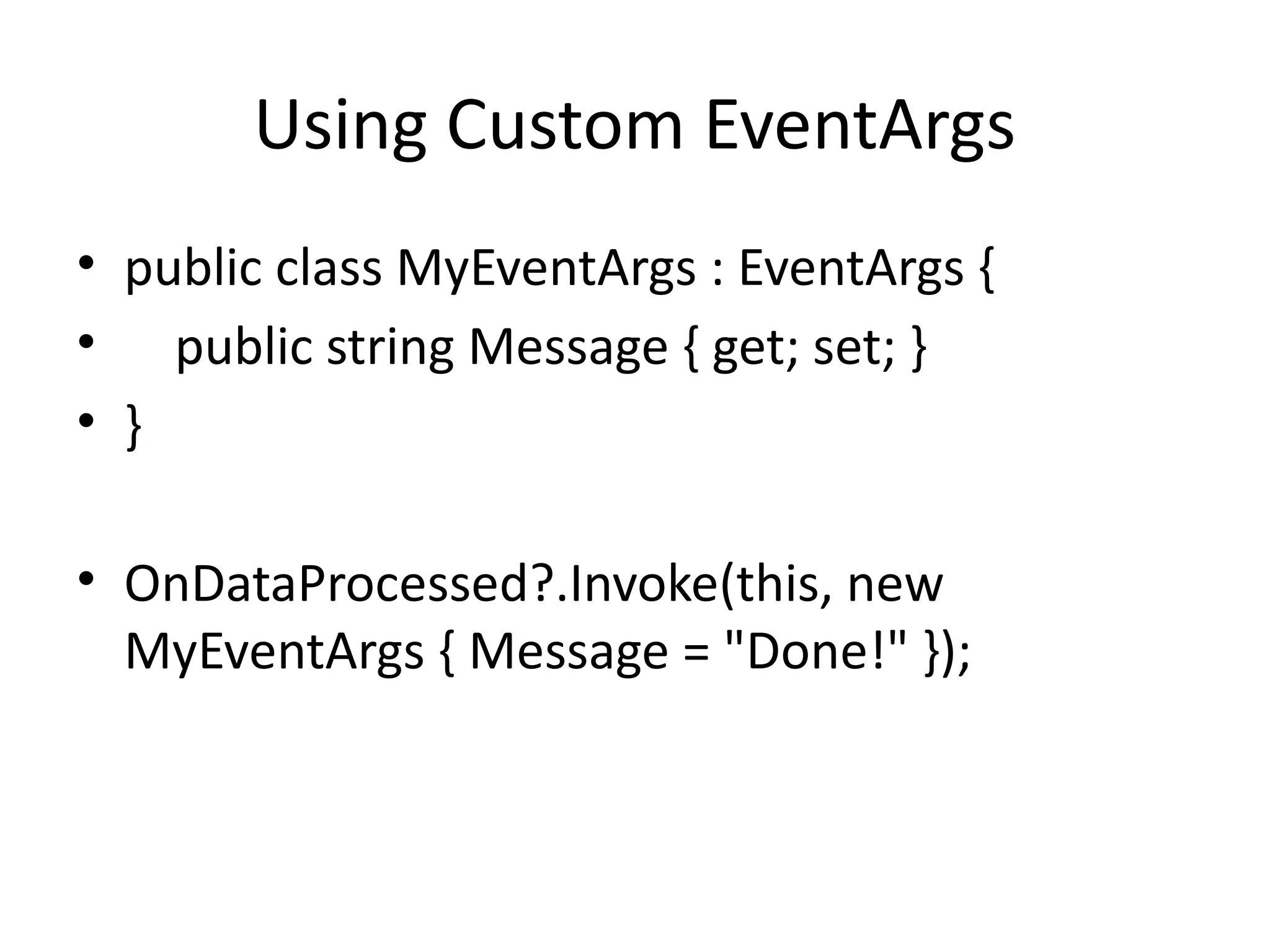 Using Custom EventArgs

• public class MyEventArgs : EventArgs {
•     public string Message { get; set; }
• }

• OnDataProcessed?.Invoke(this, new MyEventArgs { Message = "Done!" });